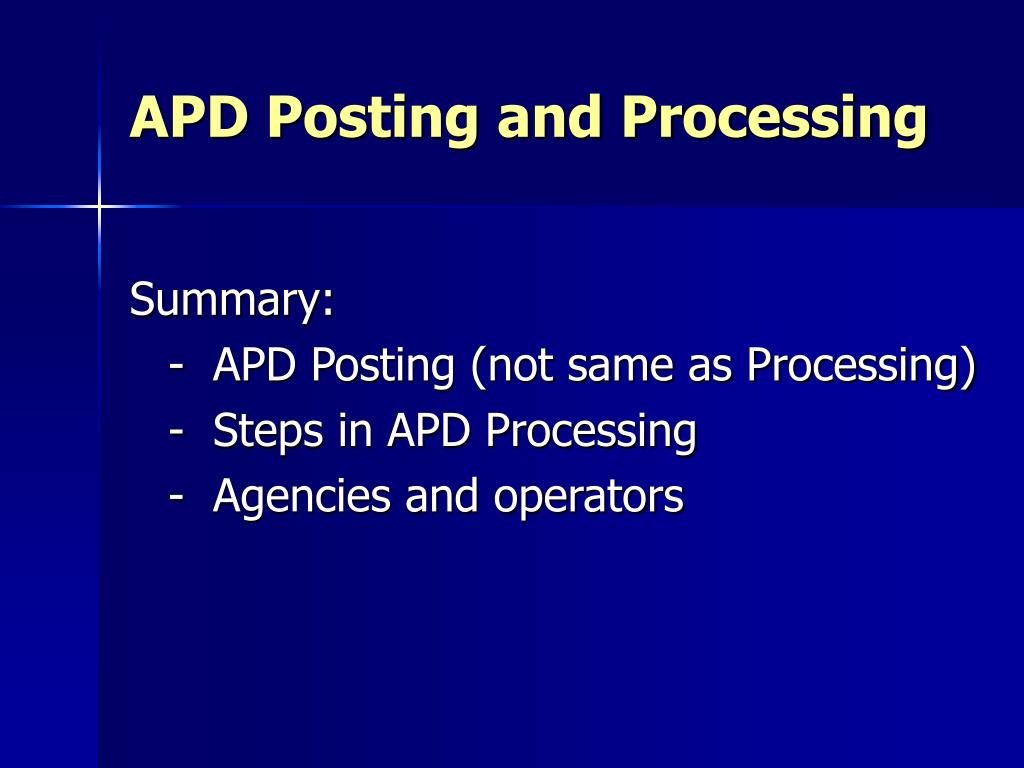 APD Posting and Processing

Summary:
- APD Posting (not same as Processing)
- Steps in APD Processing
- Agencies and operators